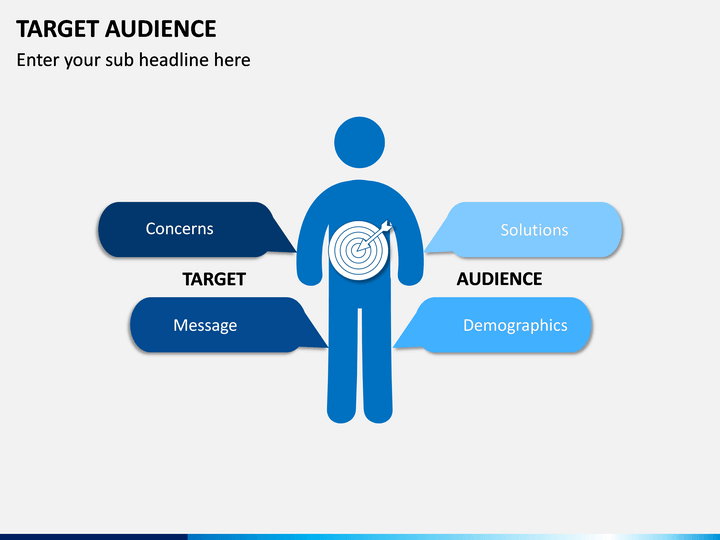 TARGET AUDIENCE
Enter your sub headline here

Concerns

Solutions

TARGET

AUDIENCE

Message

Demographics